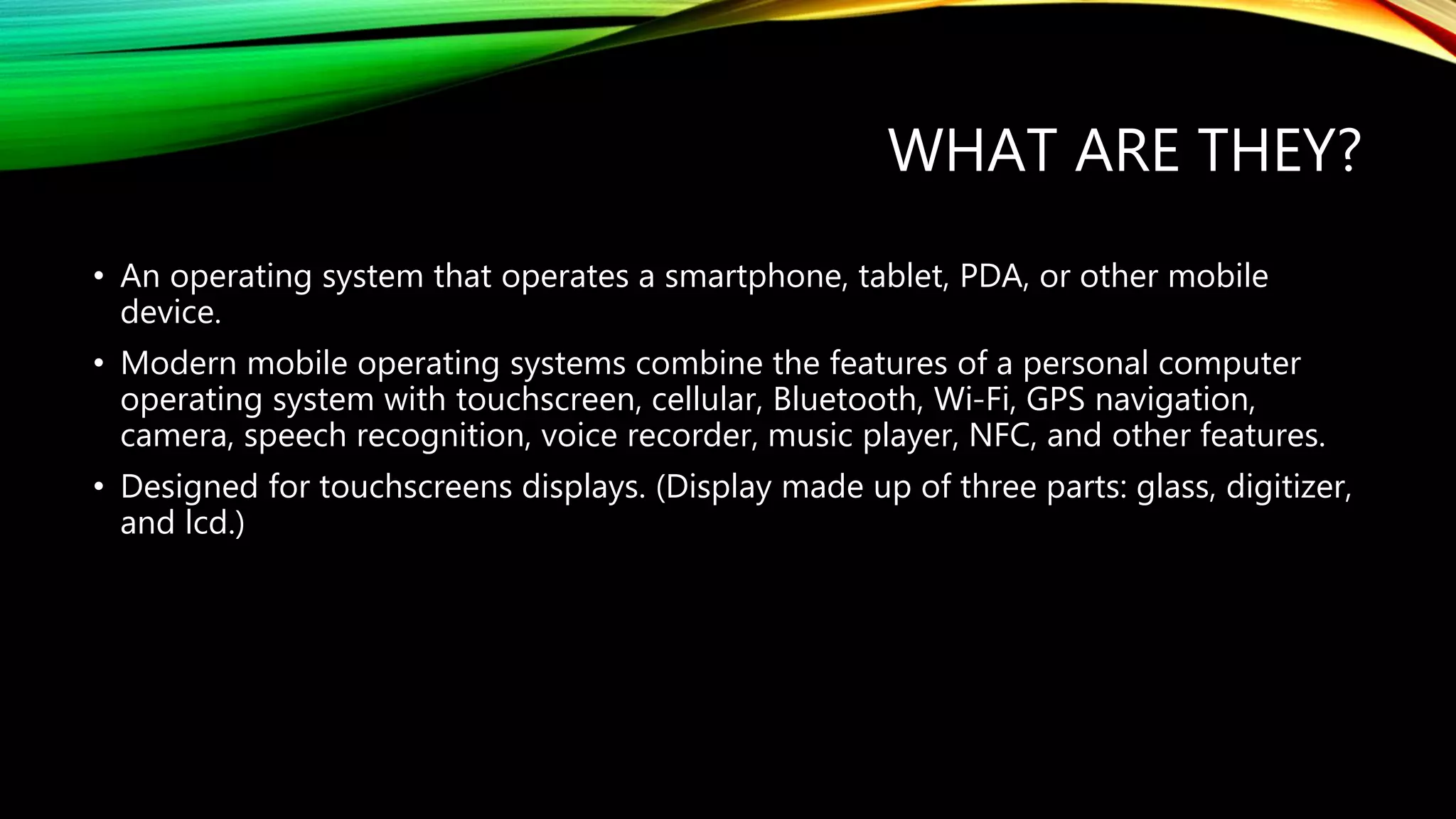 WHAT ARE THEY?

• An operating system that operates a smartphone, tablet, PDA, or other mobile device.

• Modern mobile operating systems combine the features of a personal computer operating system with touchscreen, cellular, Bluetooth, Wi-Fi, GPS navigation, camera, speech recognition, voice recorder, music player, NFC, and other features.

• Designed for touchscreens displays. (Display made up of three parts: glass, digitizer, and lcd.)